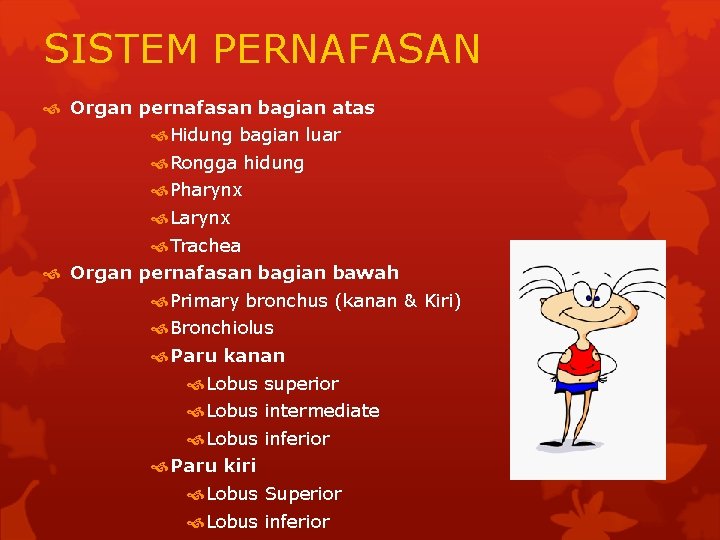 SISTEM PERNAFASAN

Organ pernafasan bagian atas
Hidung bagian luar
Rongga hidung
Pharynx
Larynx
Trachea

Organ pernafasan bagian bawah
Primary bronchus (kanan & Kiri)
Bronchiolus
Paru kanan
Lobus superior
Lobus intermediate
Lobus inferior
Paru kiri
Lobus Superior
Lobus inferior